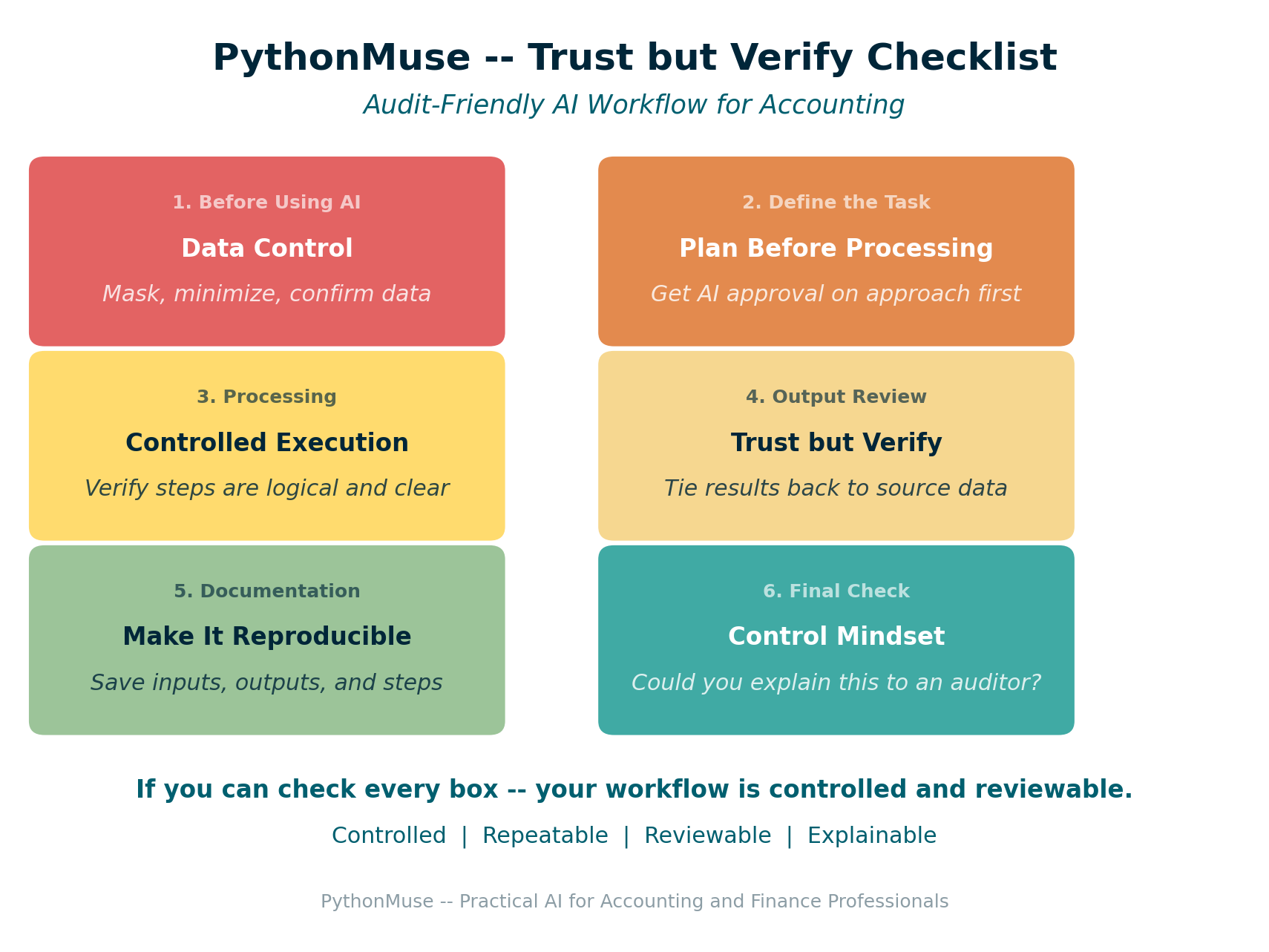 PythonMuse -- Trust but Verify Checklist

Audit-Friendly AI Workflow for Accounting

1. Before Using AI

Data Control

Mask, minimize, confirm data

2. Define the Task

Plan Before Processing

Get AI approval on approach first

3. Processing

Controlled Execution

Verify steps are logical and clear

4. Output Review

Trust but Verify

Tie results back to source data

5. Documentation

Make It Reproducible

Save inputs, outputs, and steps

6. Final Check

Control Mindset

Could you explain this to an auditor?

If you can check every box -- your workflow is controlled and reviewable.

Controlled | Repeatable | Reviewable | Explainable

PythonMuse -- Practical AI for Accounting and Finance Professionals